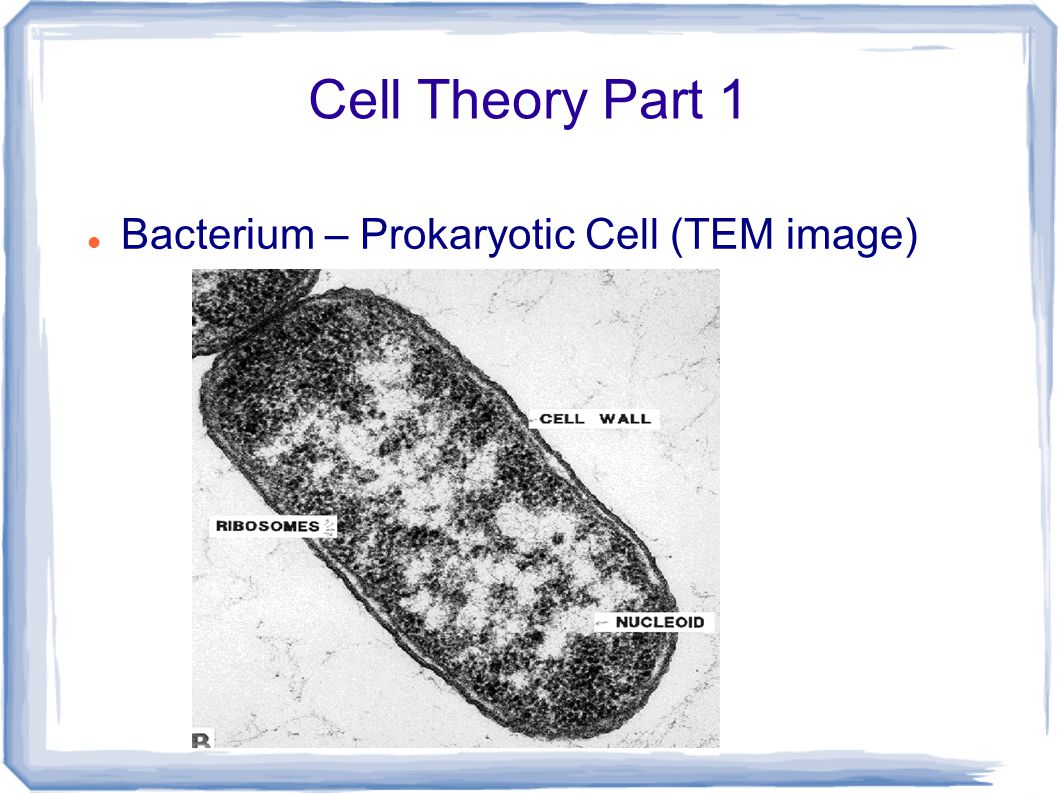 Cell Theory Part 1

Bacterium – Prokaryotic Cell (TEM image)

CELL WALL

RIBOSOMES

NUCLEOID

B